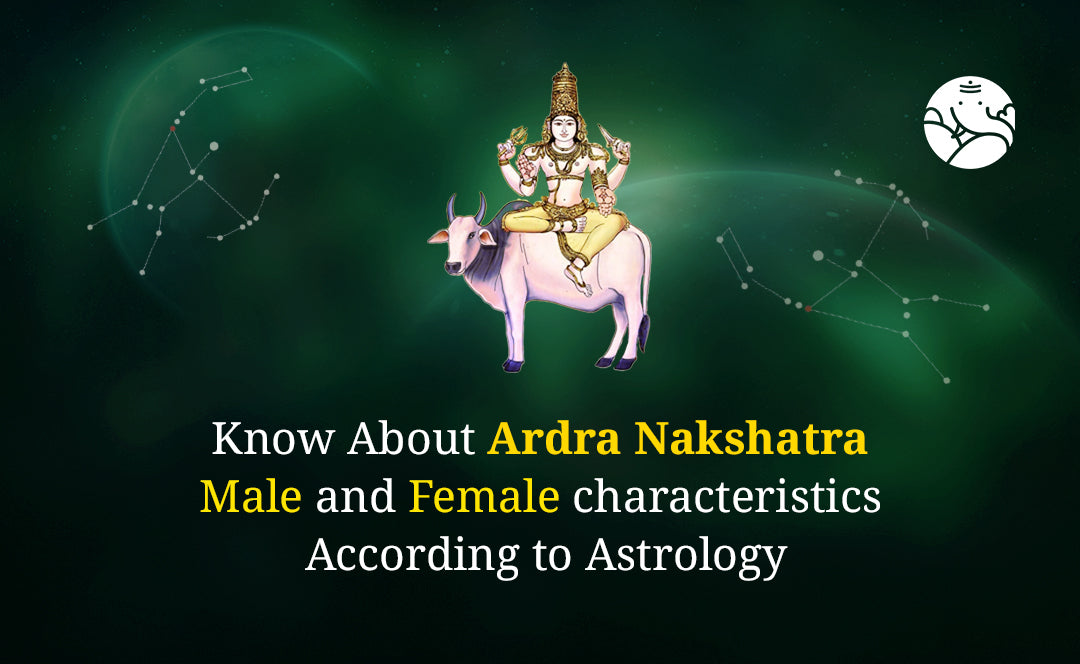 Know About Ardra Nakshatra Male and Female characteristics According to Astrology